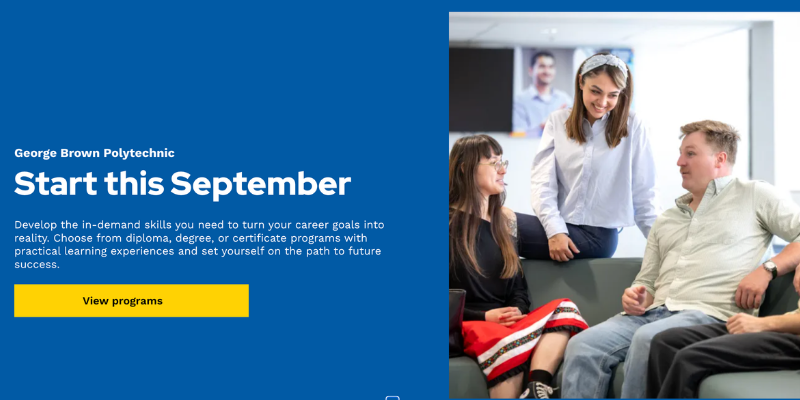 George Brown Polytechnic

Start this September

Develop the in-demand skills you need to turn your career goals into reality. Choose from diploma, degree, or certificate programs with practical learning experiences and set yourself on the path to future success.

View programs